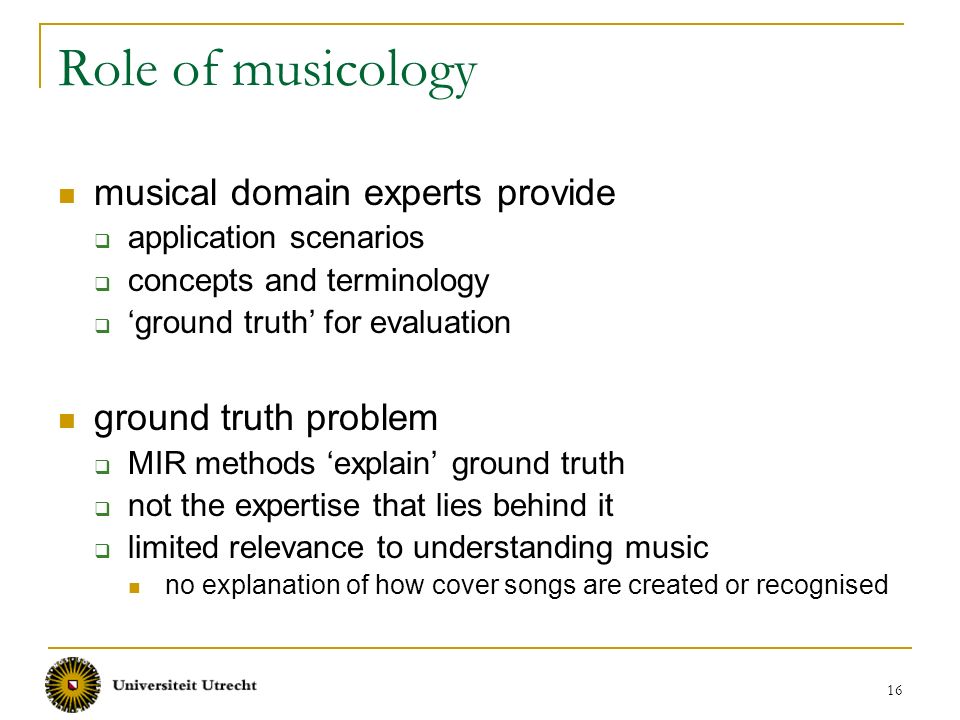 Role of musicology

- musical domain experts provide
  - application scenarios
  - concepts and terminology
  - ‘ground truth’ for evaluation

- ground truth problem
  - MIR methods ‘explain’ ground truth
  - not the expertise that lies behind it
  - limited relevance to understanding music
    - no explanation of how cover songs are created or recognised

Universiteit Utrecht

16